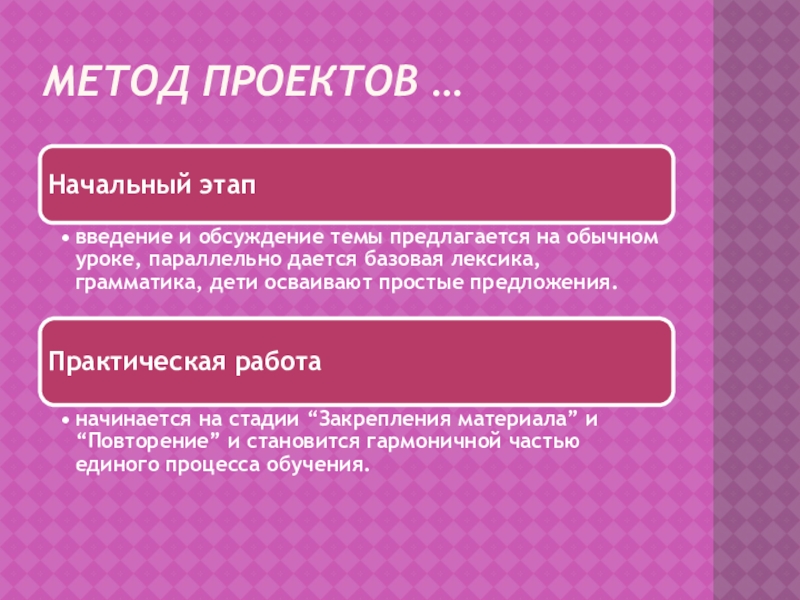 МЕТОД ПРОЕКТОВ …

Начальный этап

• введение и обсуждение темы предлагается на обычном уроке, параллельно дается базовая лексика, грамматика, дети осваивают простые предложения.

Практическая работа

• начинается на стадии “Закрепления материала” и “Повторение” и становится гармоничной частью единого процесса обучения.